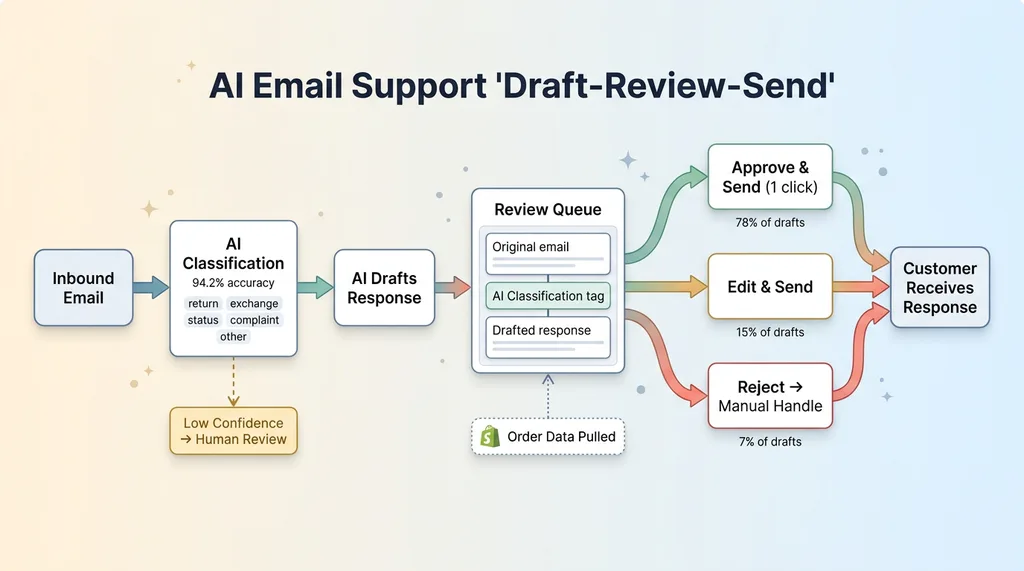 AI Email Support 'Draft-Review-Send'

Inbound Email

AI Classification
94.2% accuracy
return exchange
status complaint
other

Low Confidence → Human Review

AI Drafts Response

Review Queue
Original email
AI Classification tag
Drafted response

Order Data Pulled

Approve & Send (1 click)
78% of drafts

Edit & Send
15% of drafts

Reject → Manual Handle
7% of drafts

Customer Receives Response